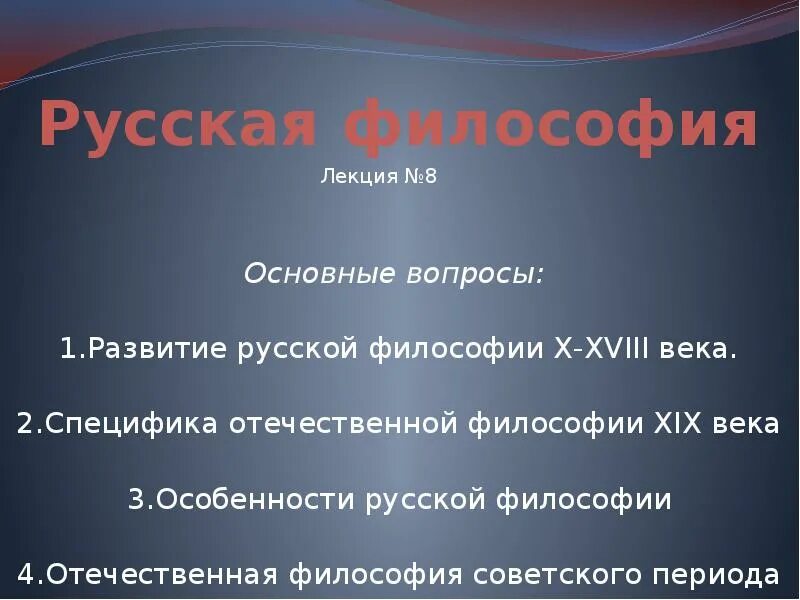 Русская философия

Лекция №8

Основные вопросы:

1.Развитие русской философии X-XVIII века.

2.Специфика отечественной философии XIX века

3.Особенности русской философии

4.Отечественная философия советского периода